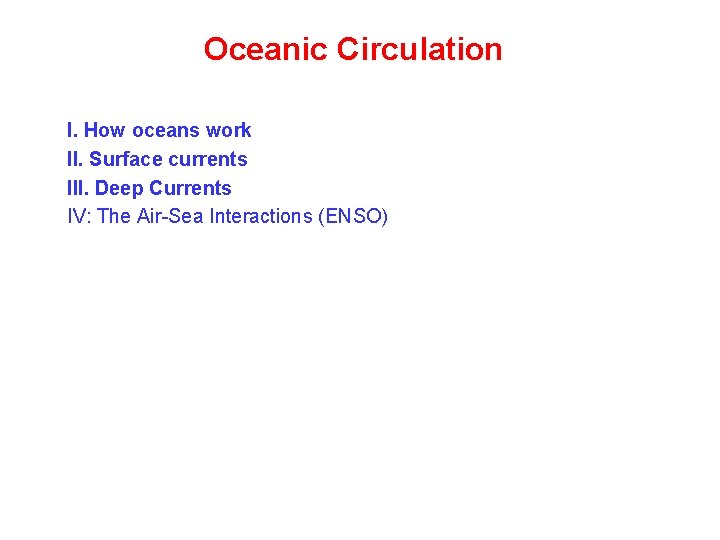 Oceanic Circulation

I. How oceans work
II. Surface currents
III. Deep Currents
IV: The Air-Sea Interactions (ENSO)